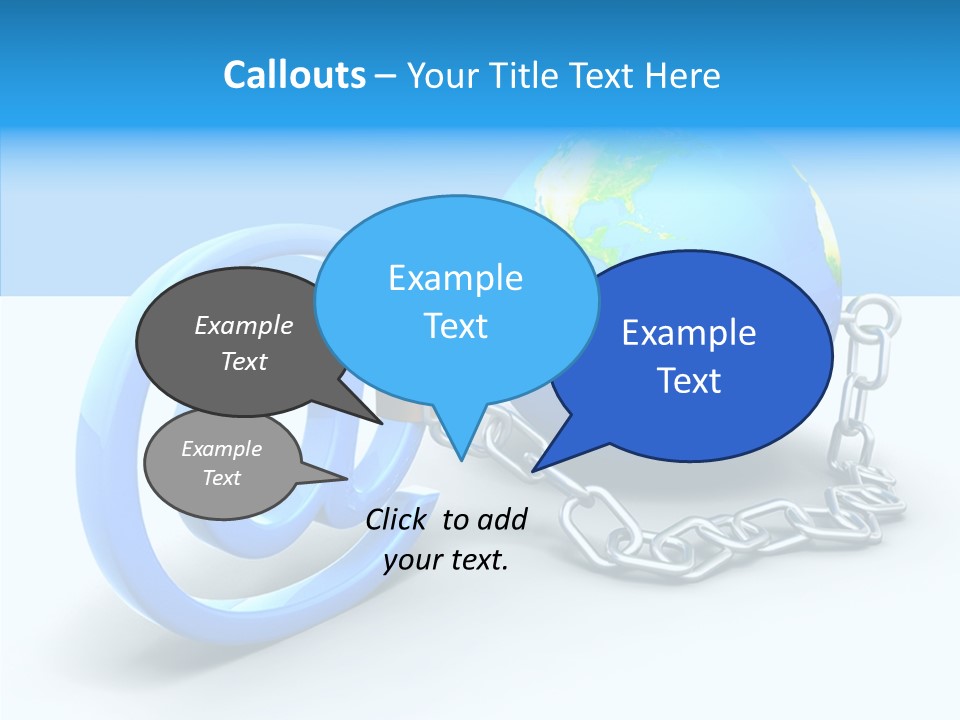 Callouts – Your Title Text Here

Example Text

Example Text

Example Text

Example Text

Click to add your text.